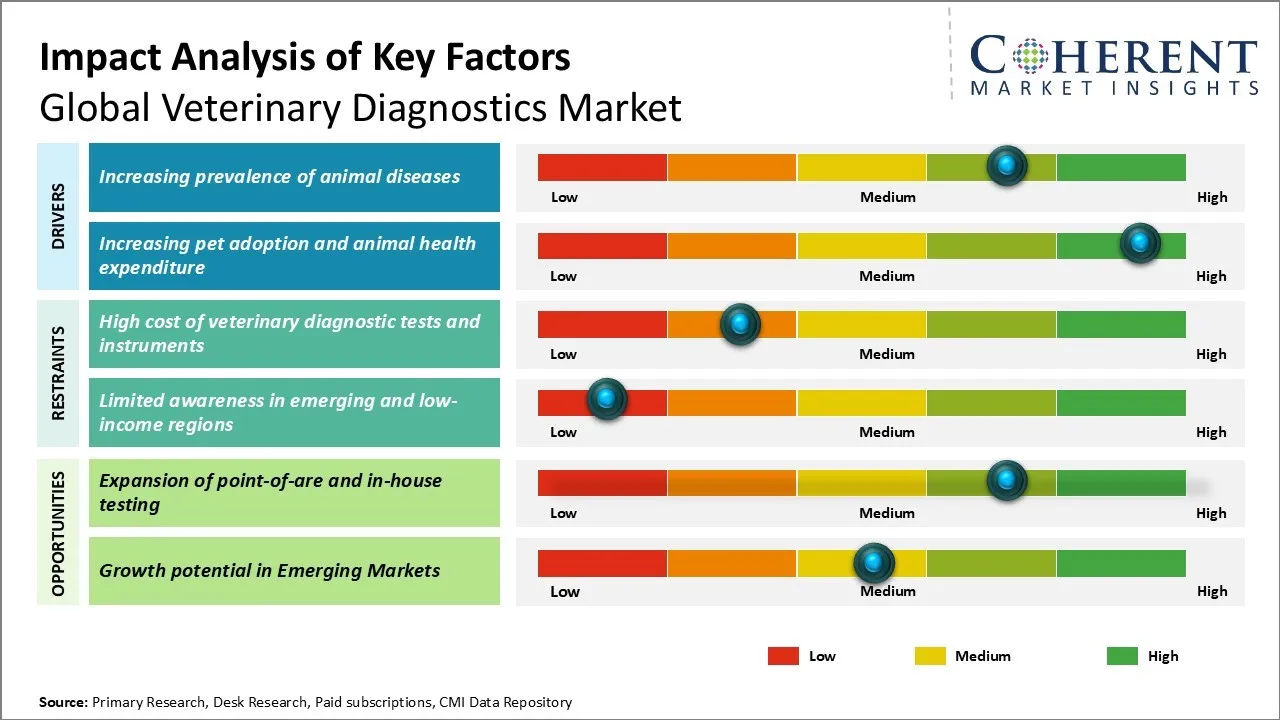 Impact Analysis of Key Factors
Global Veterinary Diagnostics Market

COHERENT
MARKET INSIGHTS

DRIVERS

Increasing prevalence of animal diseases
Low Medium High

Increasing pet adoption and animal health expenditure
Low Medium High

RESTRAINTS

High cost of veterinary diagnostic tests and instruments
Low Medium High

Limited awareness in emerging and low-income regions
Low Medium High

OPPORTUNITIES

Expansion of point-of-are and in-house testing
Low Medium High

Growth potential in Emerging Markets
Low Medium High

Low Medium High

Source: Primary Research, Desk Research, Paid subscriptions, CMI Data Repository